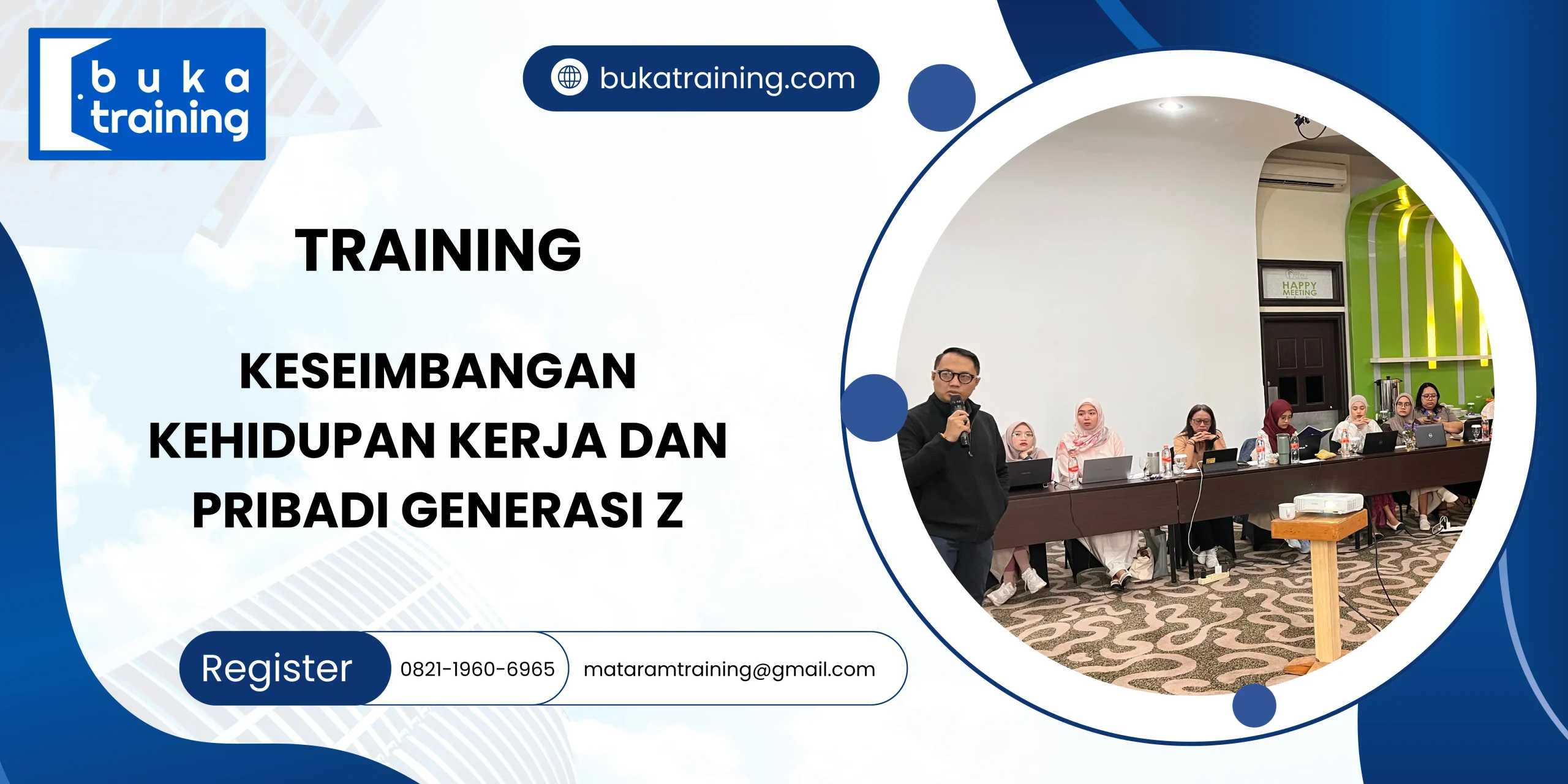 buka training

bukatraining.com

TRAINING

KESEIMBANGAN KEHIDUPAN KERJA DAN PRIBADI GENERASI Z

HAPPY MEETING

Register 0821-1960-6965 mataramtraining@gmail.com